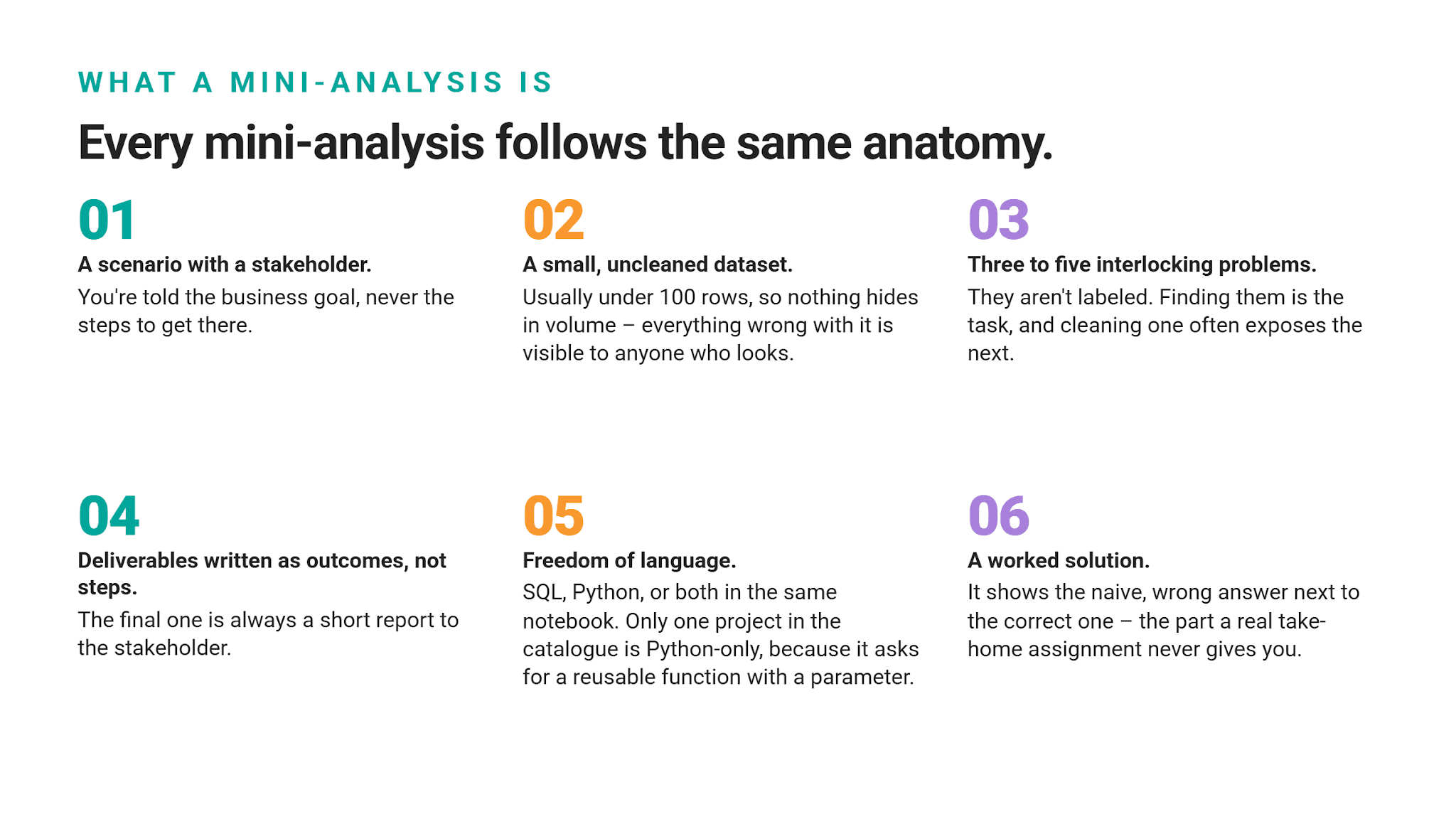 WHAT A MINI-ANALYSIS IS

Every mini-analysis follows the same anatomy.

01

A scenario with a stakeholder.

You're told the business goal, never the steps to get there.

02

A small, uncleaned dataset.

Usually under 100 rows, so nothing hides in volume – everything wrong with it is visible to anyone who looks.

03

Three to five interlocking problems.

They aren't labeled. Finding them is the task, and cleaning one often exposes the next.

04

Deliverables written as outcomes, not steps.

The final one is always a short report to the stakeholder.

05

Freedom of language.

SQL, Python, or both in the same notebook. Only one project in the catalogue is Python-only, because it asks for a reusable function with a parameter.

06

A worked solution.

It shows the naive, wrong answer next to the correct one – the part a real take-home assignment never gives you.